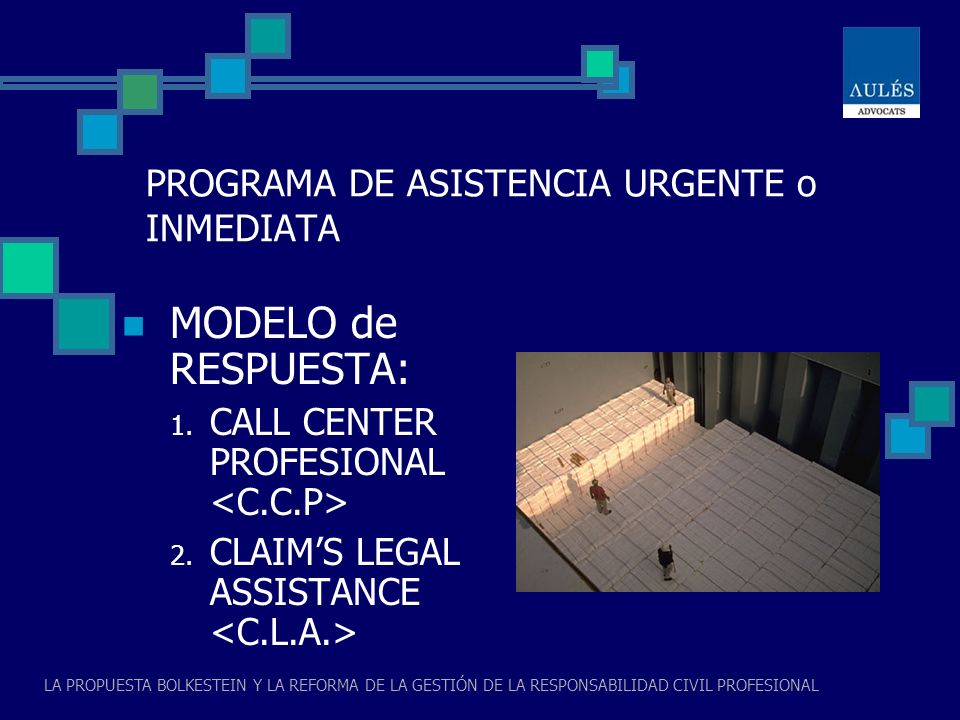 AULÉS
ADVOCATS

PROGRAMA DE ASISTENCIA URGENTE o INMEDIATA

MODELO de RESPUESTA:

1. CALL CENTER PROFESIONAL <C.C.P>
2. CLAIM'S LEGAL ASSISTANCE <C.L.A.>

LA PROPUESTA BOLKESTEIN Y LA REFORMA DE LA GESTIÓN DE LA RESPONSABILIDAD CIVIL PROFESIONAL